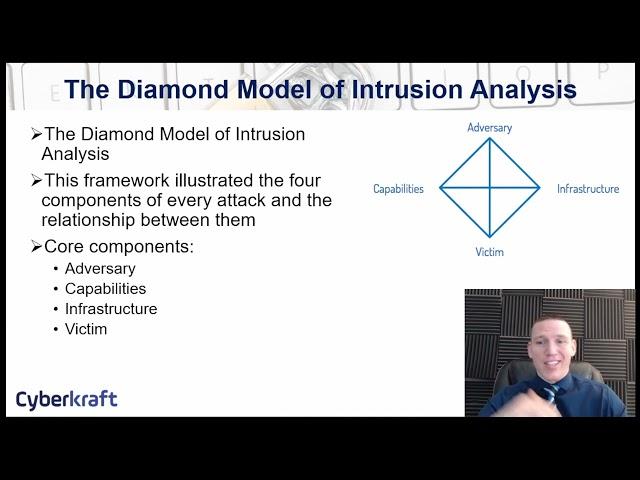 The Diamond Model of Intrusion Analysis

➢The Diamond Model of Intrusion Analysis

➢This framework illustrated the four components of every attack and the relationship between them

➢Core components:
• Adversary
• Capabilities
• Infrastructure
• Victim

Adversary

Capabilities

Infrastructure

Victim

Cyberkraft